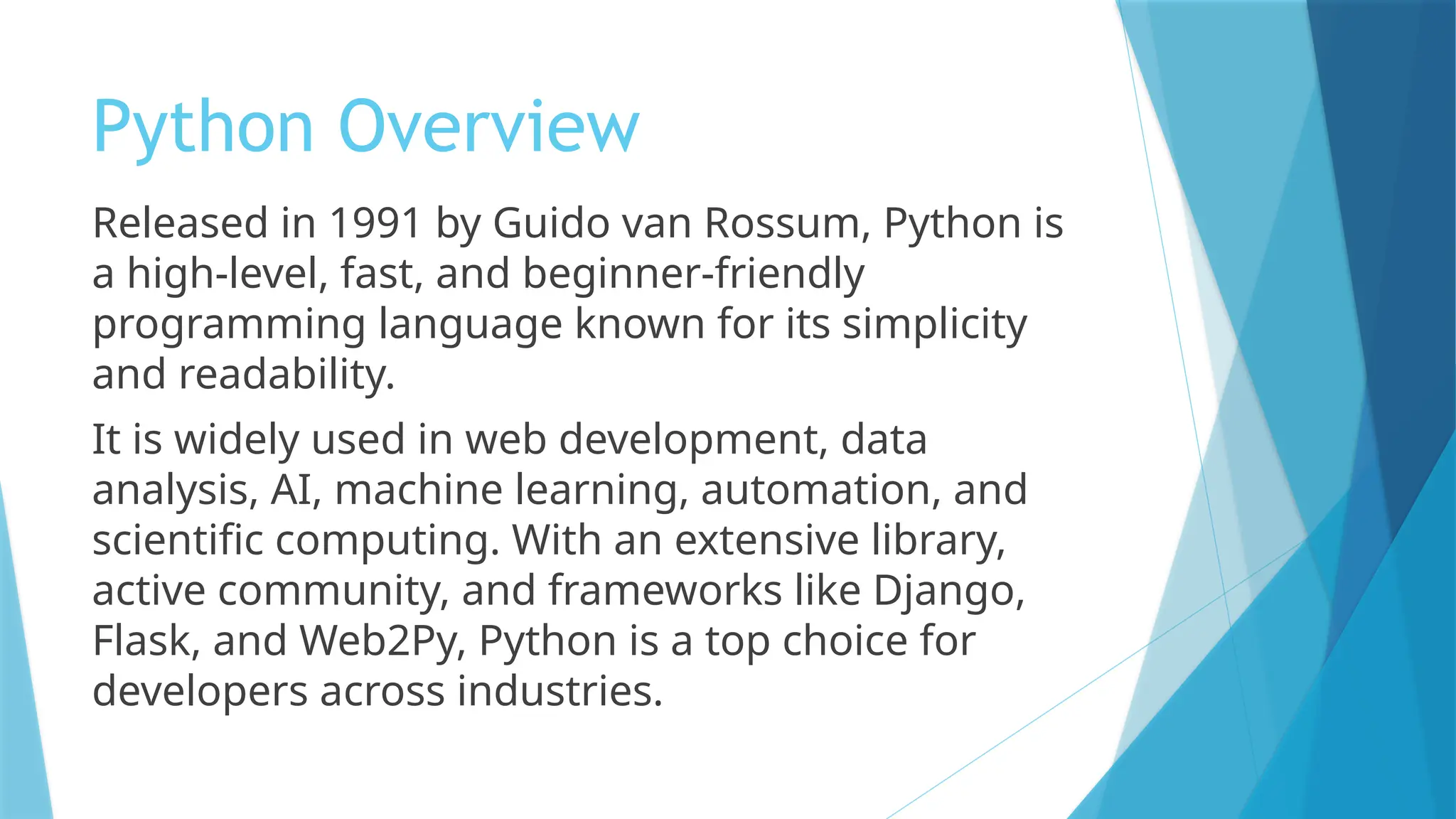 Python Overview

Released in 1991 by Guido van Rossum, Python is a high-level, fast, and beginner-friendly programming language known for its simplicity and readability.

It is widely used in web development, data analysis, AI, machine learning, automation, and scientific computing. With an extensive library, active community, and frameworks like Django, Flask, and Web2Py, Python is a top choice for developers across industries.